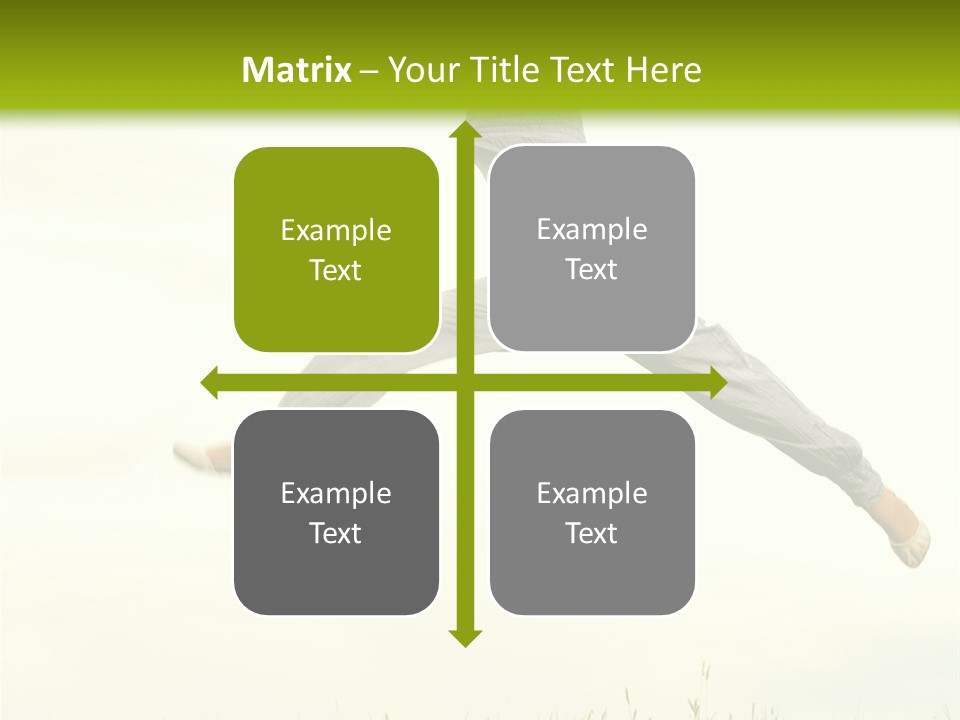 Matrix – Your Title Text Here

Example Text

Example Text

Example Text

Example Text